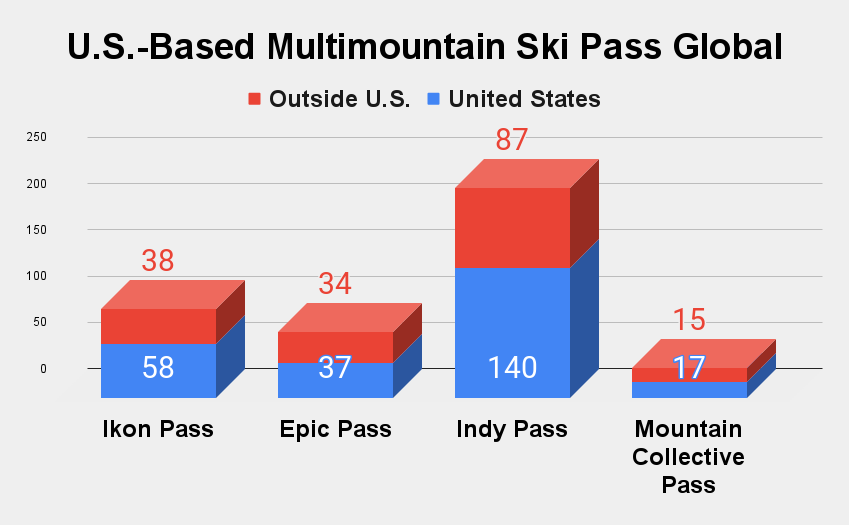 U.S.-Based Multimountain Ski Pass Global

Outside U.S. United States

250
200
150
100
50
0

38
58
34
37
87
140
15
17

Ikon Pass
Epic Pass
Indy Pass
Mountain Collective Pass